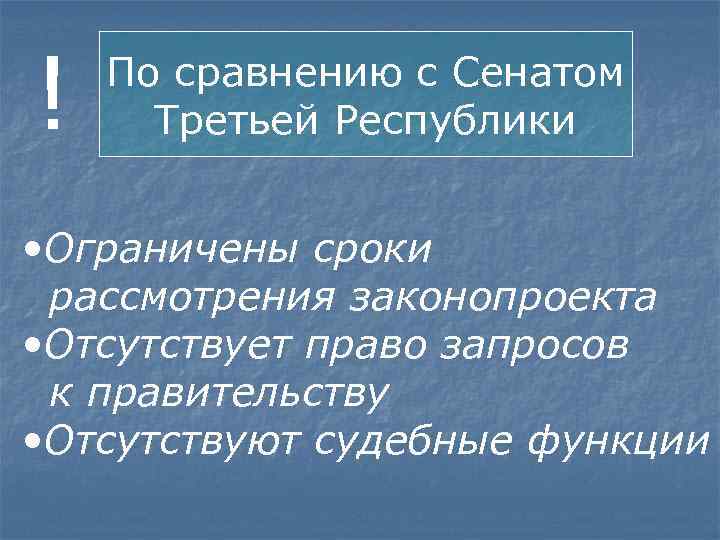 !

По сравнению с Сенатом Третьей Республики

•Ограничены сроки рассмотрения законопроекта
•Отсутствует право запросов к правительству
•Отсутствуют судебные функции